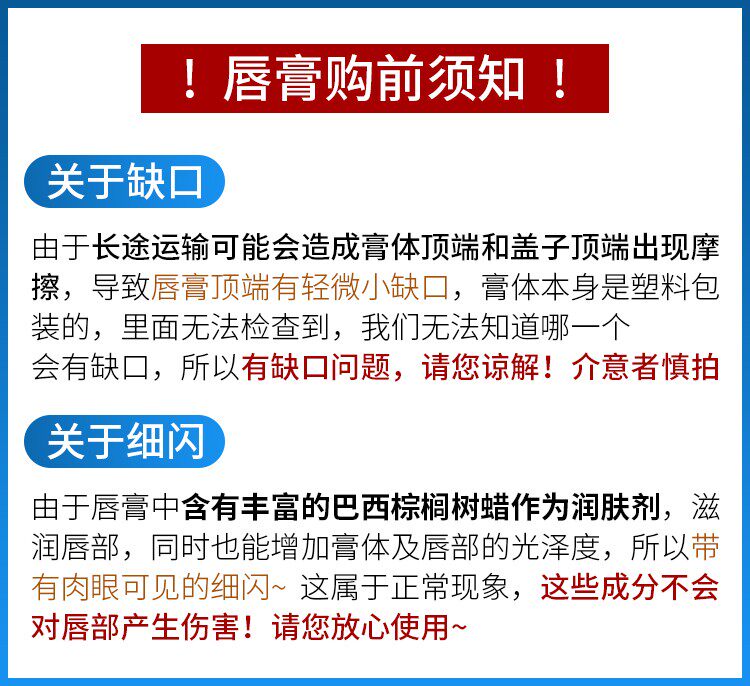 ！唇膏购前须知！

关于缺口

由于长途运输可能会造成膏体顶端和盖子顶端出现摩擦，导致唇膏顶端有轻微小缺口，膏体本身是塑料包装的，里面无法检查到，我们无法知道哪一个会有缺口，所以有缺口问题，请您谅解！介意者慎拍

关于细闪

由于唇膏中含有丰富的巴西棕榈树蜡作为润肤剂，滋润唇部，同时也能增加膏体及唇部的光泽度，所以带有肉眼可见的细闪~ 这属于正常现象，这些成分不会对唇部产生伤害！请您放心使用~